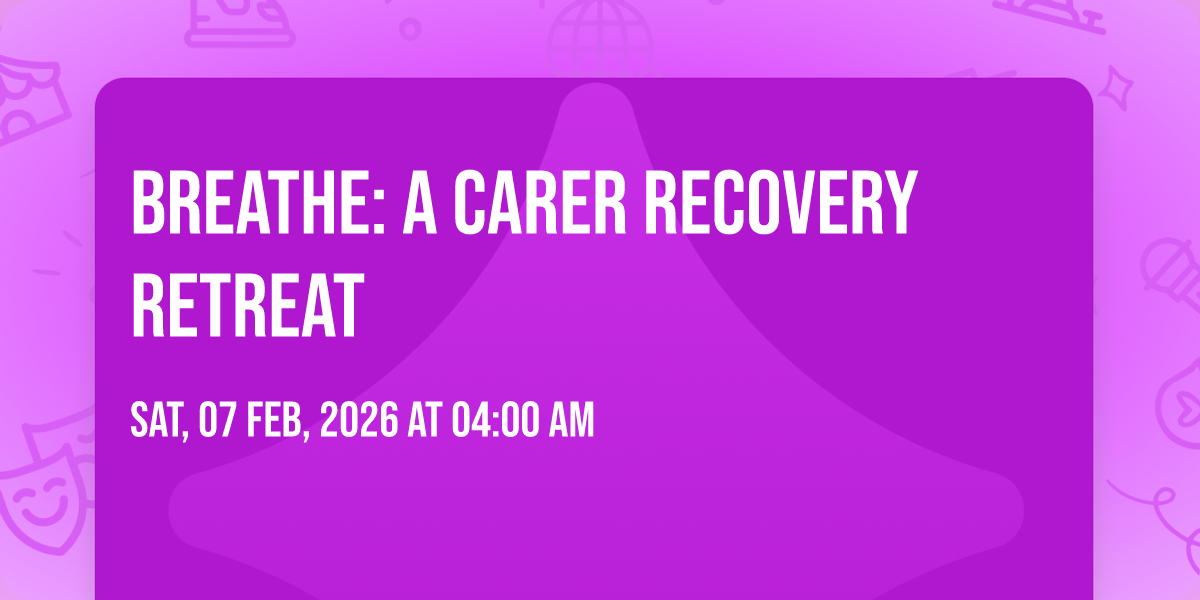 BREATHE: A CARER RECOVERY RETREAT

SAT, 07 FEB, 2026 AT 04:00 AM